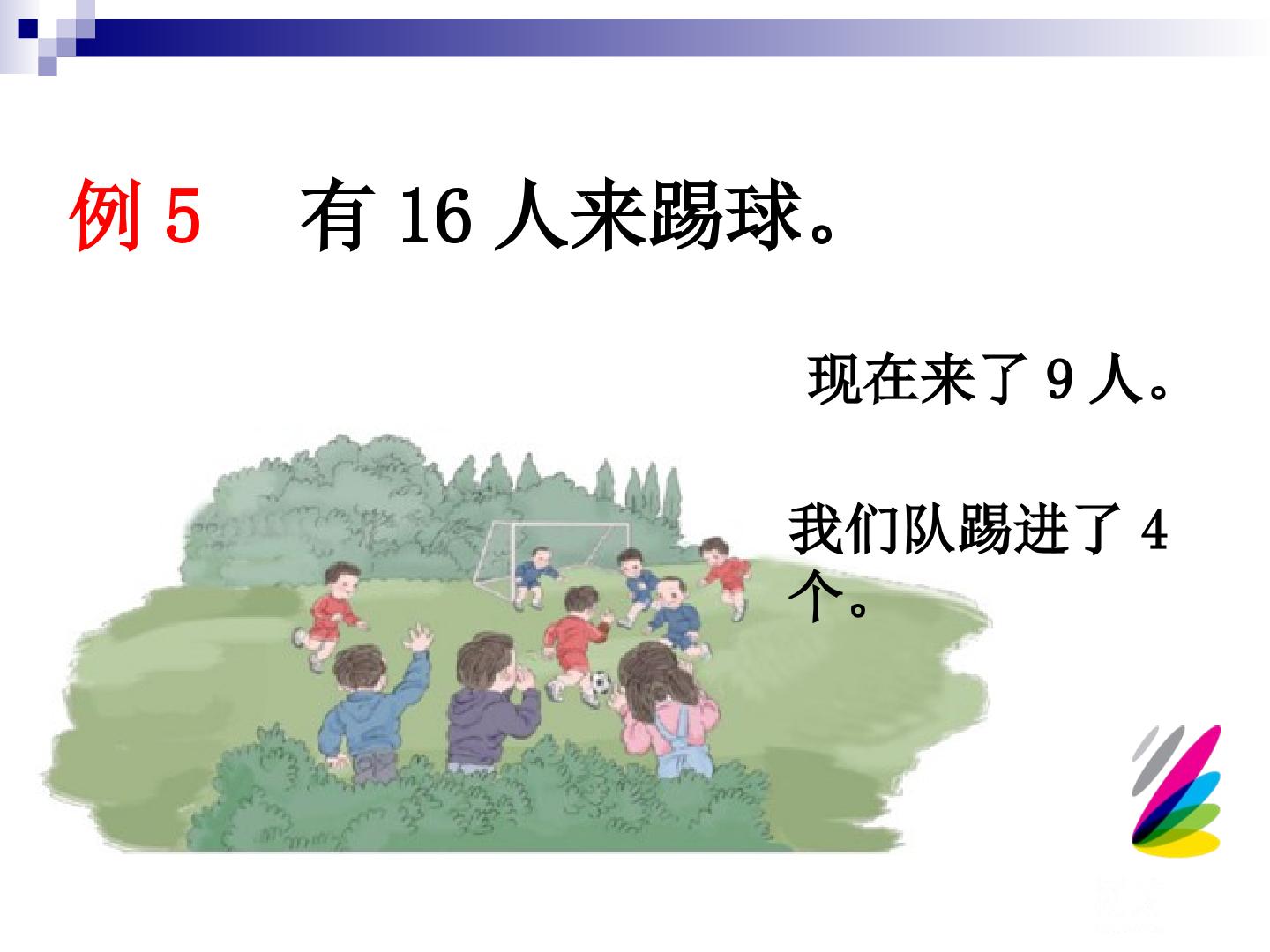 例 5　有 16 人来踢球。

现在来了 9 人。

我们队踢进了 4 个。